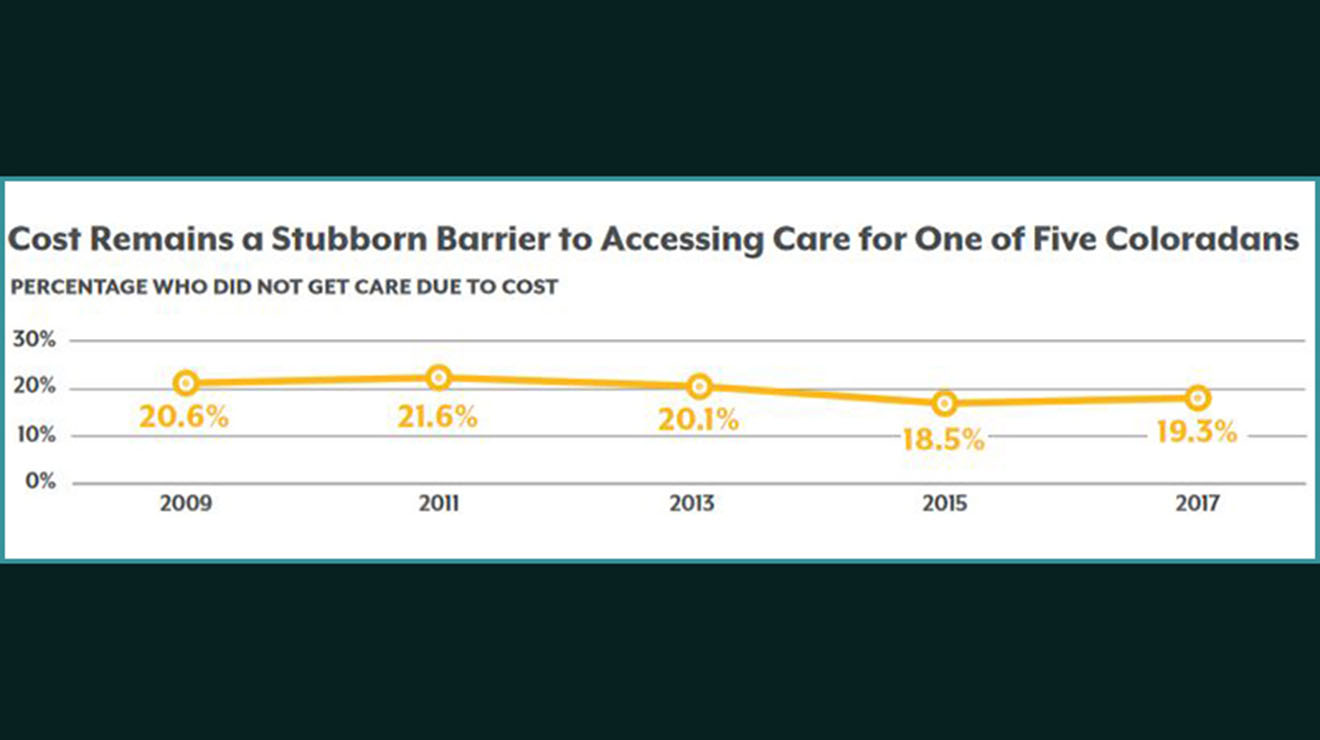 Cost Remains a Stubborn Barrier to Accessing Care for One of Five Coloradans

PERCENTAGE WHO DID NOT GET CARE DUE TO COST

30%
20%
10%
0%

20.6%
21.6%
20.1%
18.5%
19.3%

2009
2011
2013
2015
2017